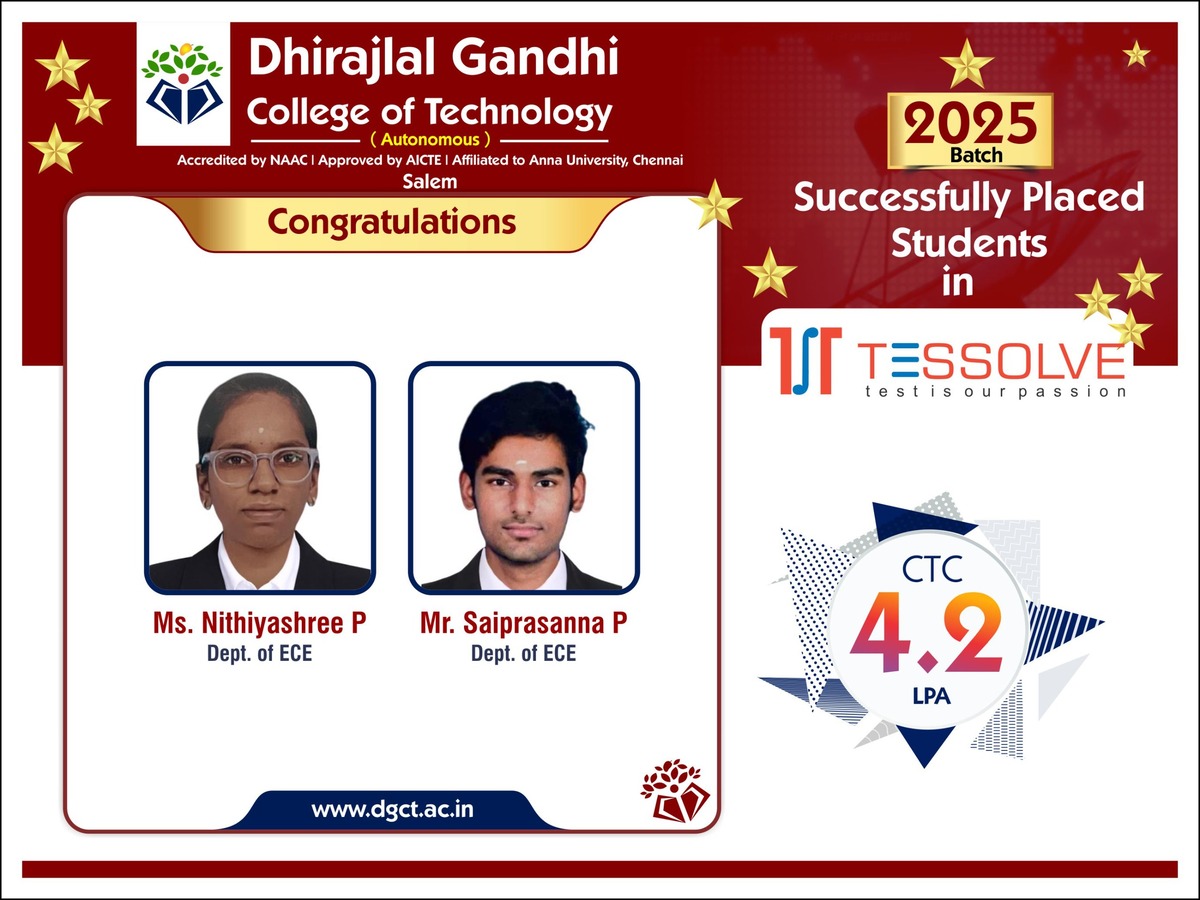 Dhirajlal Gandhi
College of Technology
( Autonomous )
Accredited by NAAC | Approved by AICTE | Affiliated to Anna University, Chennai
Salem

2025
Batch
Successfully Placed Students in

TESSOLVE
test is our passion

Congratulations

Ms. Nithiyashree P
Dept. of ECE

Mr. Saiprasanna P
Dept. of ECE

CTC
4.2
LPA

www.dgct.ac.in